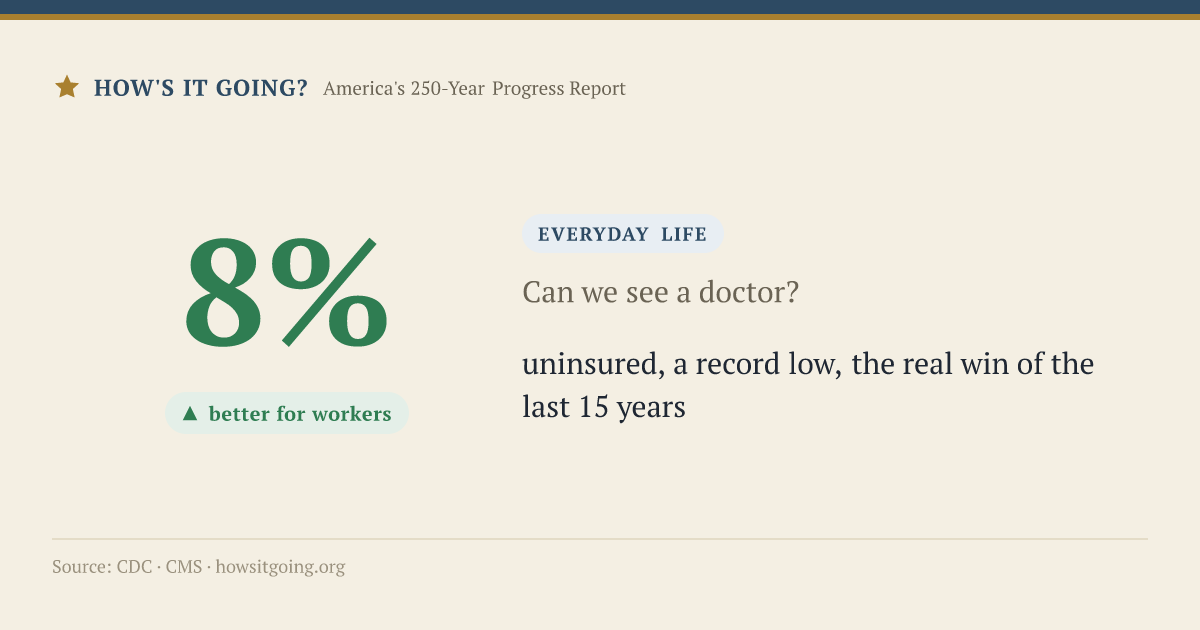 ★ HOW'S IT GOING? America's 250-Year Progress Report

8%

▲ better for workers

EVERYDAY LIFE

Can we see a doctor?

uninsured, a record low, the real win of the last 15 years

Source: CDC · CMS · howsitgoing.org